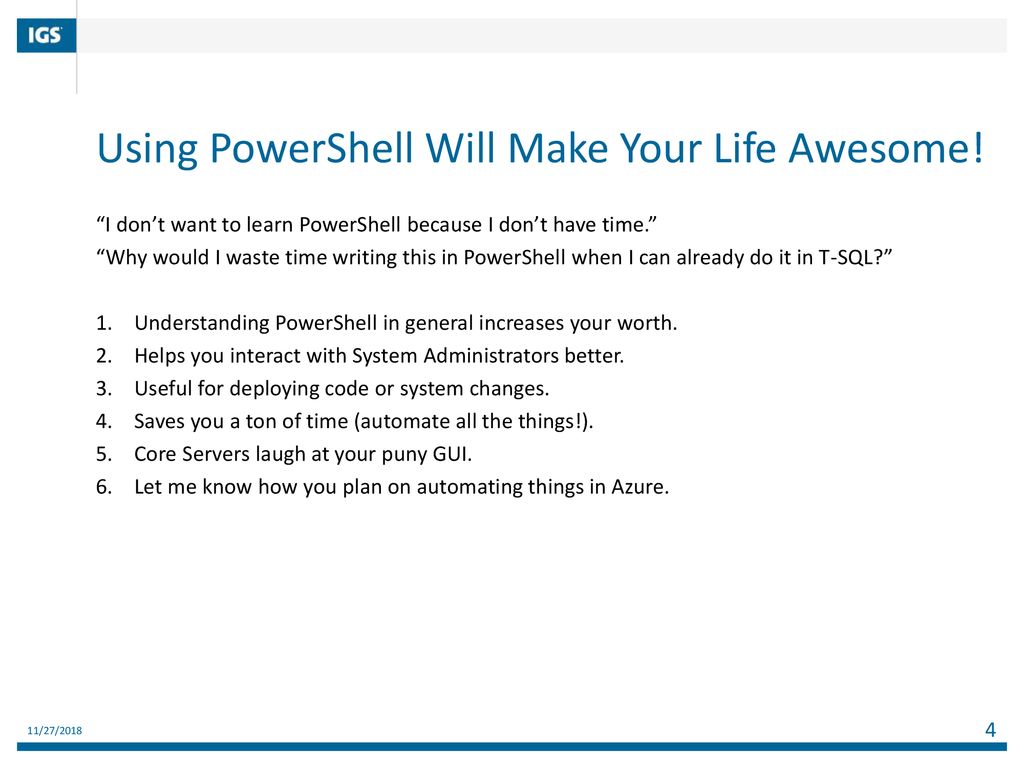 IGS

Using PowerShell Will Make Your Life Awesome!

“I don’t want to learn PowerShell because I don’t have time.”
“Why would I waste time writing this in PowerShell when I can already do it in T-SQL?”

1. Understanding PowerShell in general increases your worth.
2. Helps you interact with System Administrators better.
3. Useful for deploying code or system changes.
4. Saves you a ton of time (automate all the things!).
5. Core Servers laugh at your puny GUI.
6. Let me know how you plan on automating things in Azure.

11/27/2018

4